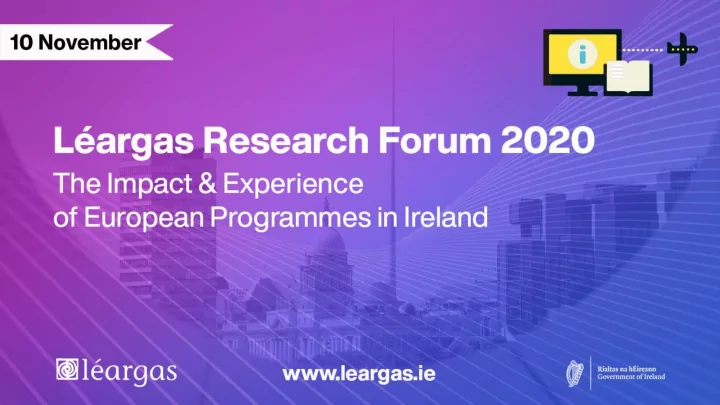 10 November

Léargas Research Forum 2020

The Impact & Experience of European Programmes in Ireland

léargas

www.leargas.ie

Rialtas na hÉireann
Government of Ireland